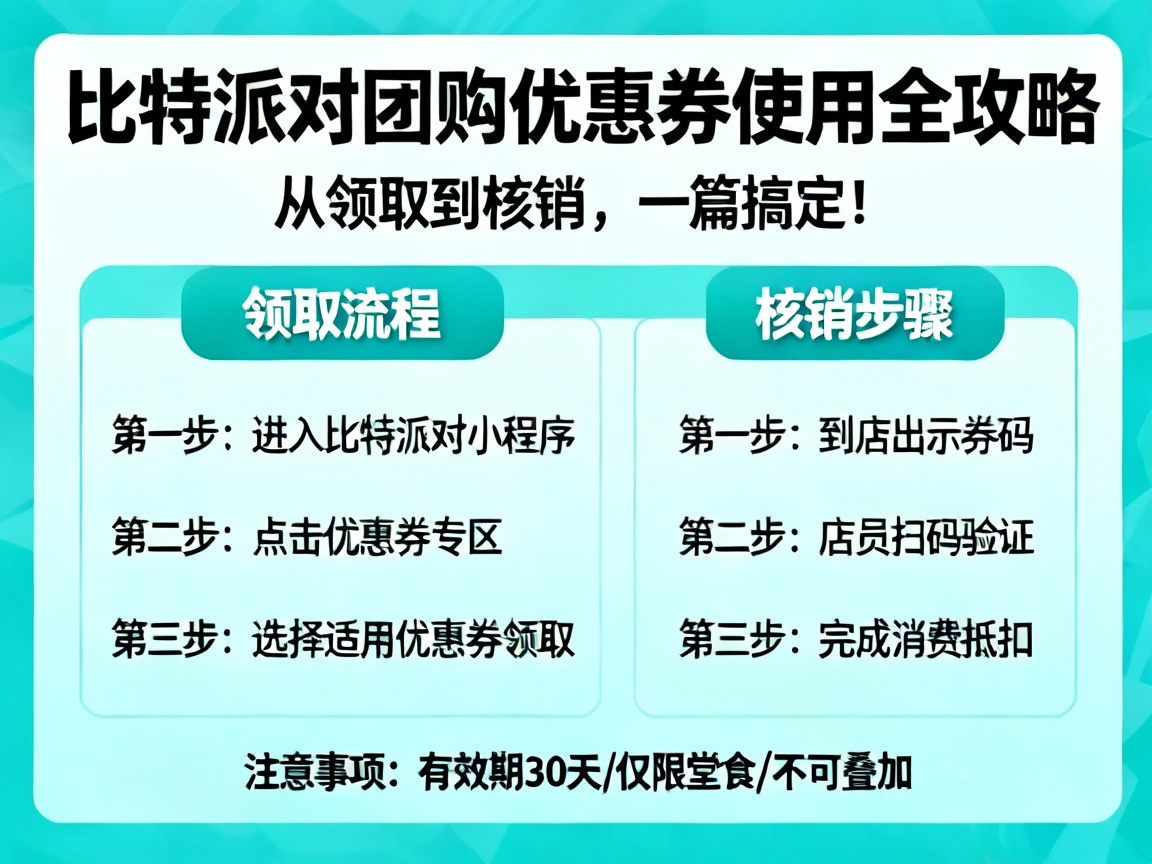 比特派对团购优惠券使用全攻略

从领取到核销，一篇搞定！

领取流程

第一步：进入比特派对小程序

第二步：点击优惠券专区

第三步：选择适用优惠券领取

核销步骤

第一步：到店出示券码

第二步：店员扫码验证

第三步：完成消费抵扣

注意事项：有效期30天/仅限堂食/不可叠加